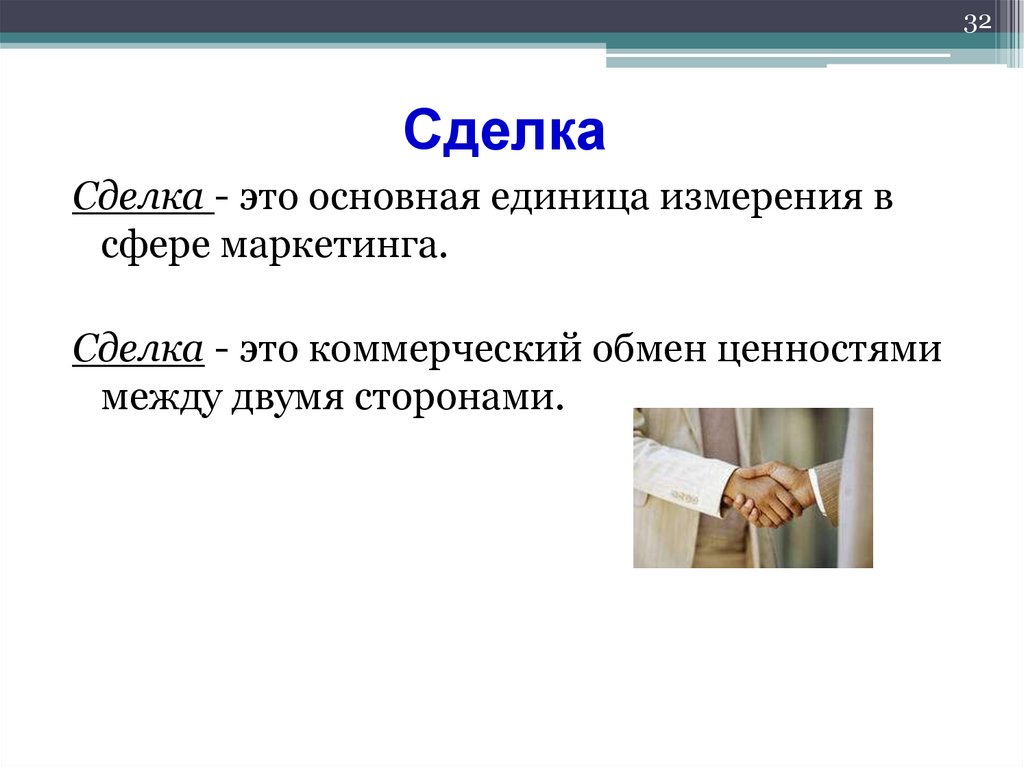 32

Сделка

Сделка - это основная единица измерения в сфере маркетинга.

Сделка - это коммерческий обмен ценностями между двумя сторонами.